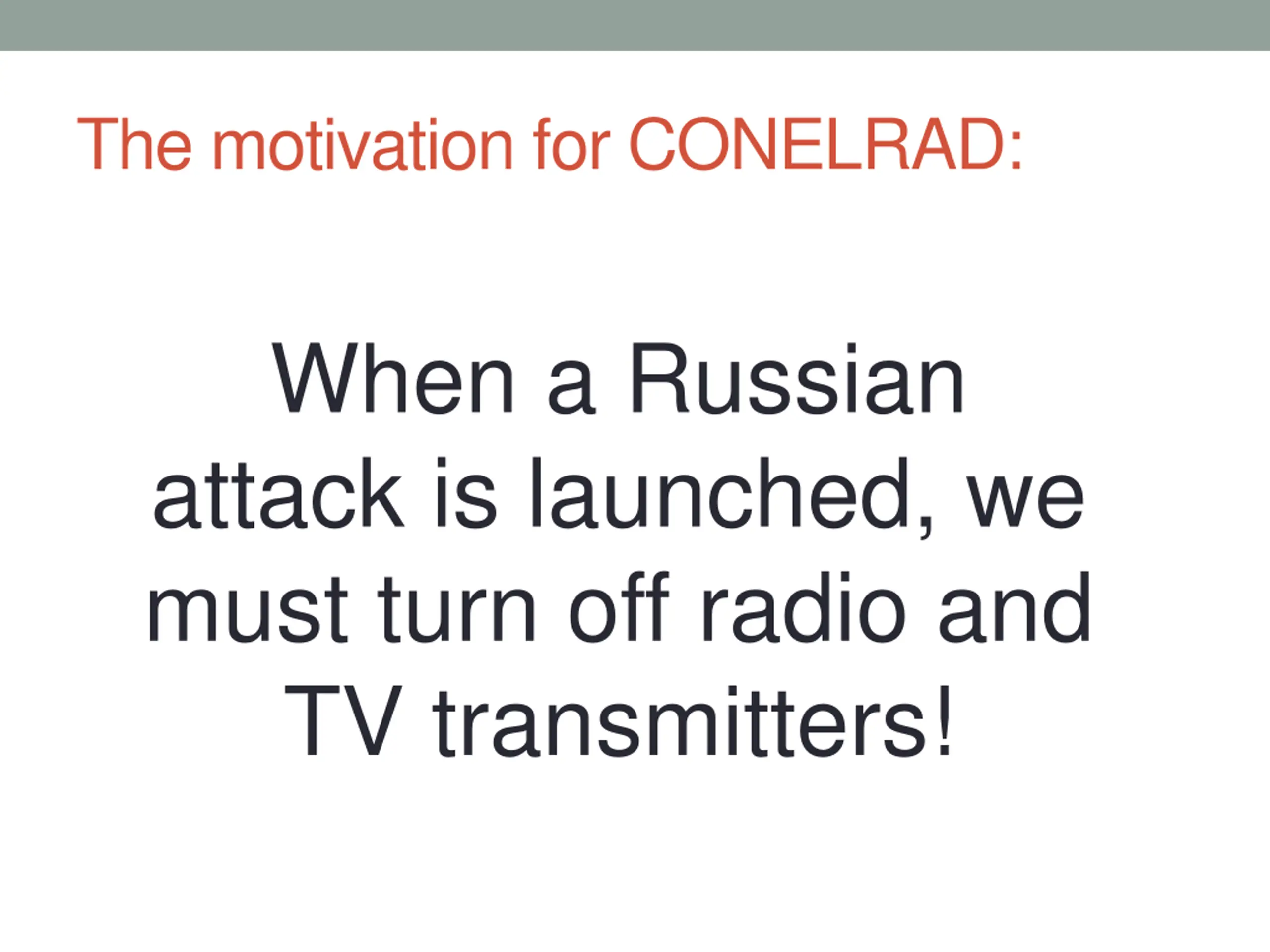 The motivation for CONELRAD:

When a Russian attack is launched, we must turn off radio and TV transmitters!